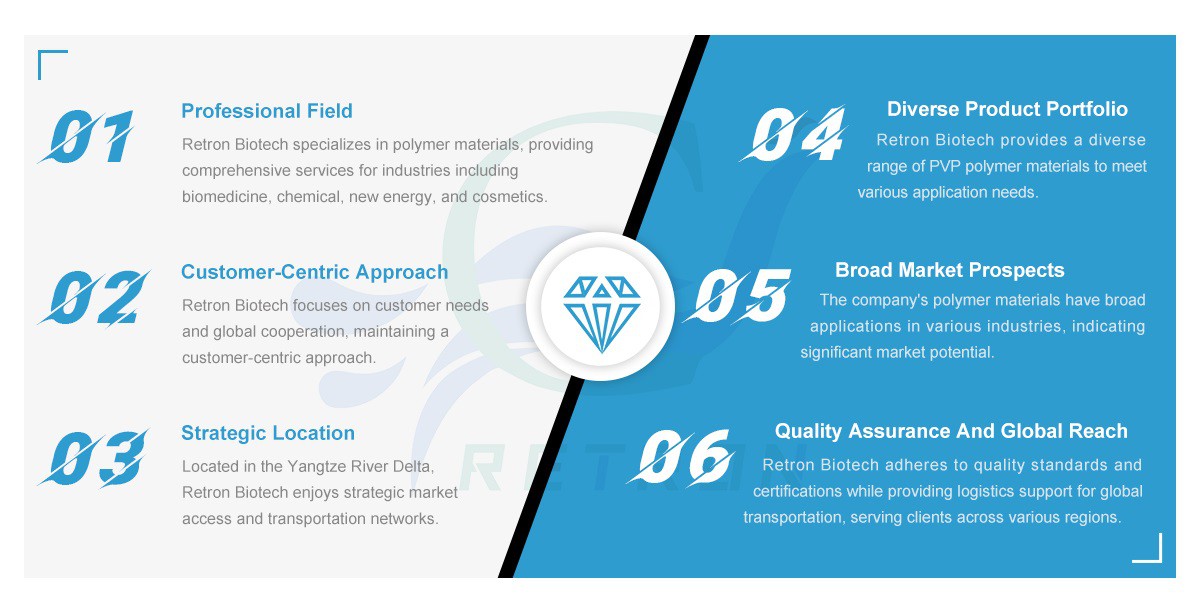 01
Professional Field
Retron Biotech specializes in polymer materials, providing comprehensive services for industries including biomedicine, chemical, new energy, and cosmetics.

02
Customer-Centric Approach
Retron Biotech focuses on customer needs and global cooperation, maintaining a customer-centric approach.

03
Strategic Location
Located in the Yangtze River Delta, Retron Biotech enjoys strategic market access and transportation networks.

04
Diverse Product Portfolio
Retron Biotech provides a diverse range of PVP polymer materials to meet various application needs.

05
Broad Market Prospects
The company's polymer materials have broad applications in various industries, indicating significant market potential.

06
Quality Assurance And Global Reach
Retron Biotech adheres to quality standards and certifications while providing logistics support for global transportation, serving clients across various regions.

RETRON